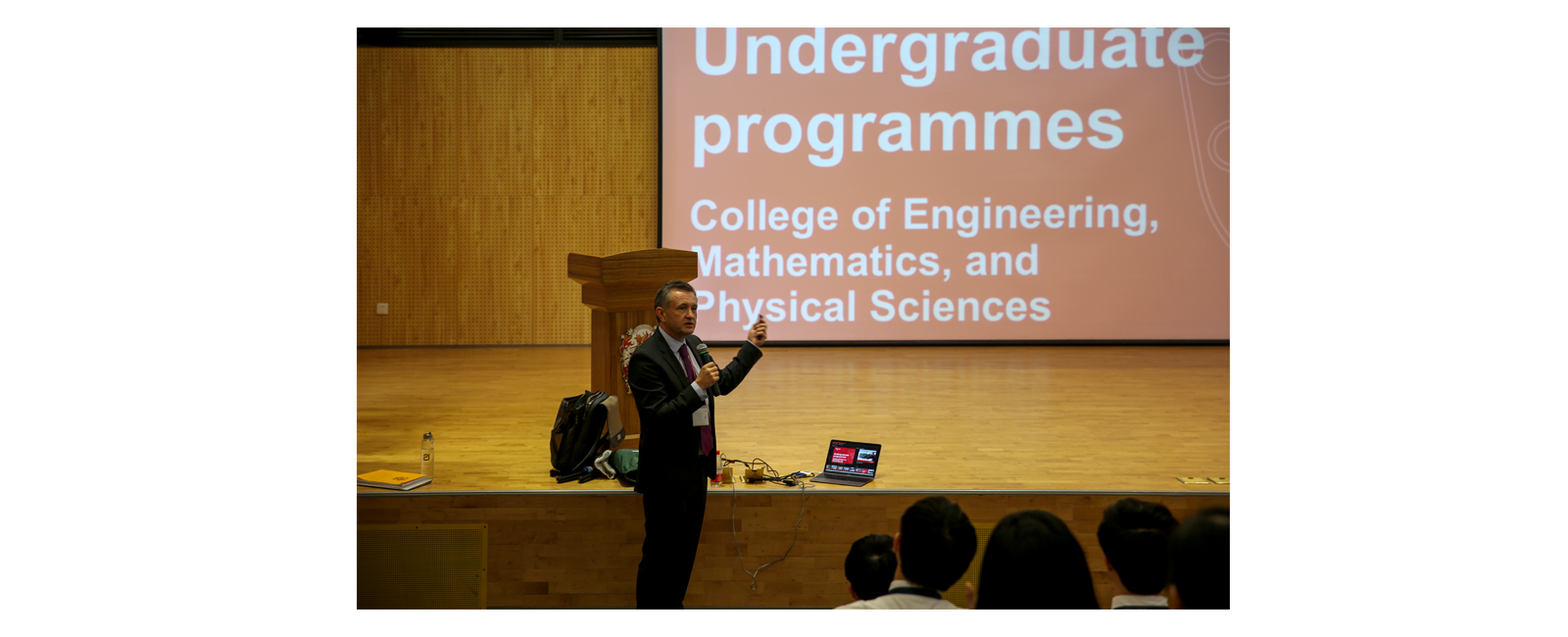 Undergraduate programmes

College of Engineering, Mathematics, and Physical Sciences